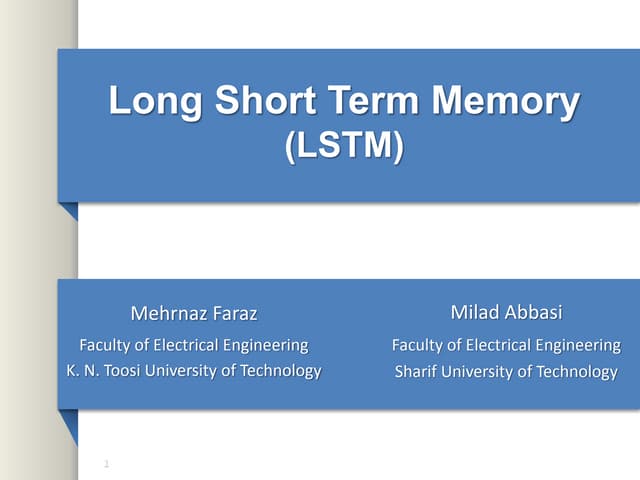 Long Short Term Memory
(LSTM)

Mehrnaz Faraz
Faculty of Electrical Engineering
K. N. Toosi University of Technology

Milad Abbasi
Faculty of Electrical Engineering
Sharif University of Technology

1